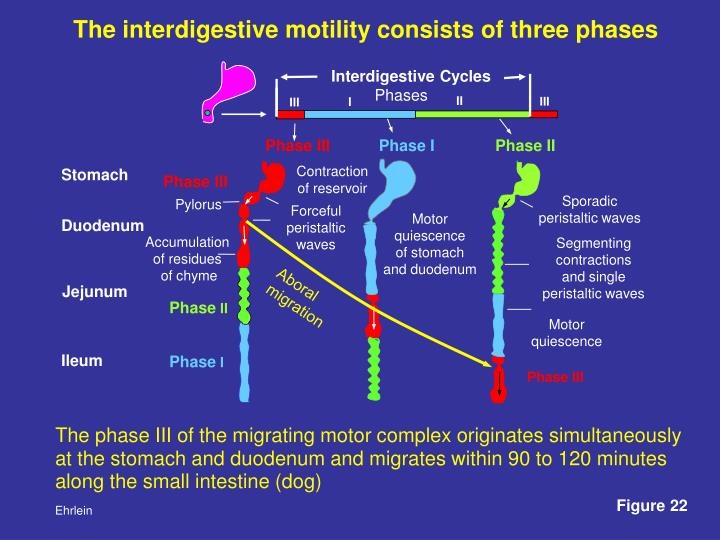 The interdigestive motility consists of three phases

Interdigestive Cycles
Phases
III I II III

Phase III Phase I Phase II

Stomach
Duodenum
Jejunum
Ileum

Phase III
Pylorus
Accumulation of residues of chyme
Phase II
Phase I

Contraction of reservoir
Forceful peristaltic waves

Aboral migration

Motor quiescence of stomach and duodenum

Sporadic peristaltic waves
Segmenting contractions and single peristaltic waves
Motor quiescence
Phase III

The phase III of the migrating motor complex originates simultaneously at the stomach and duodenum and migrates within 90 to 120 minutes along the small intestine (dog)

Ehrlein

Figure 22